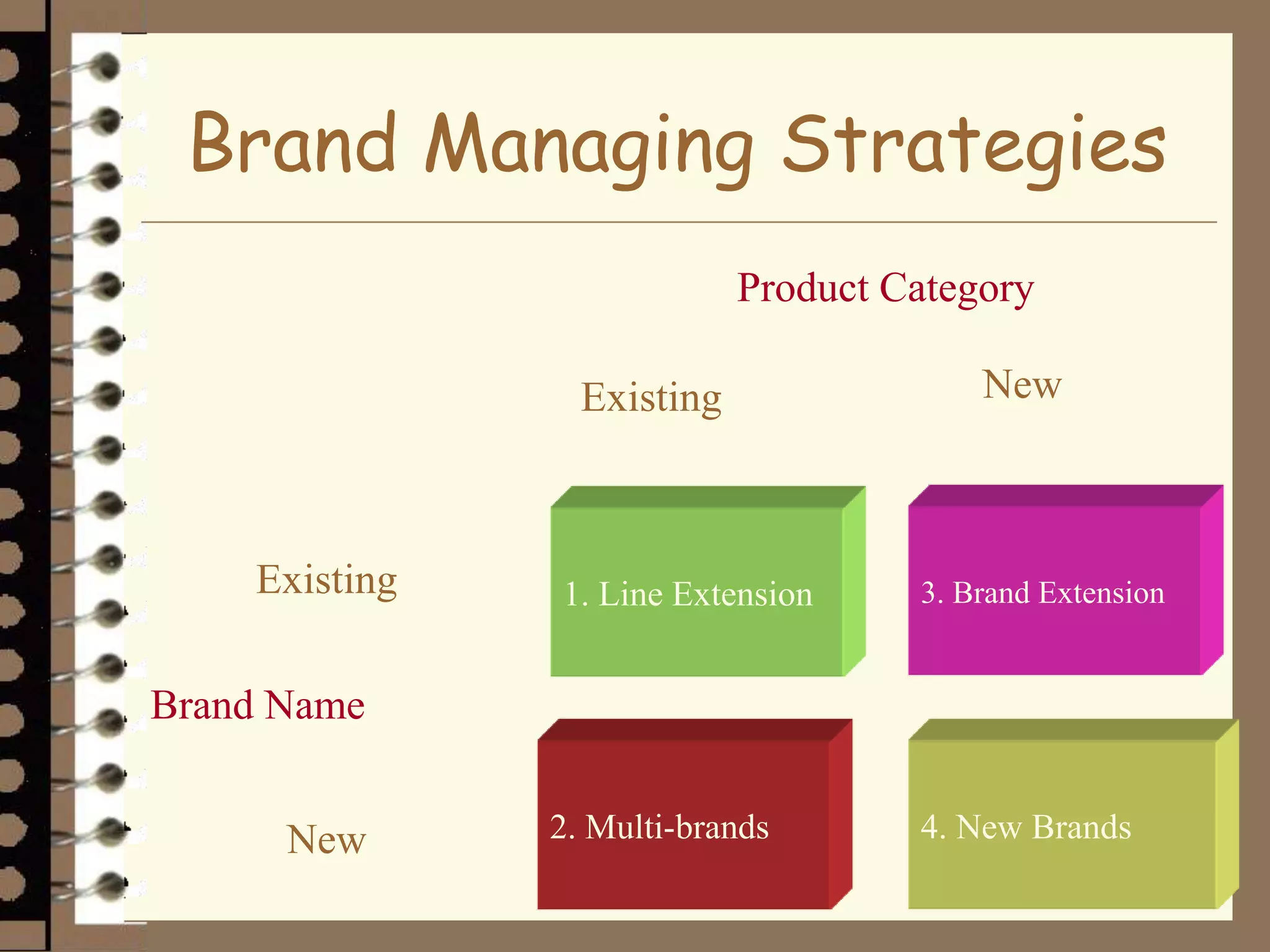 Brand Managing Strategies

Product Category

Existing

New

Existing

1. Line Extension

3. Brand Extension

Brand Name

New

2. Multi-brands

4. New Brands